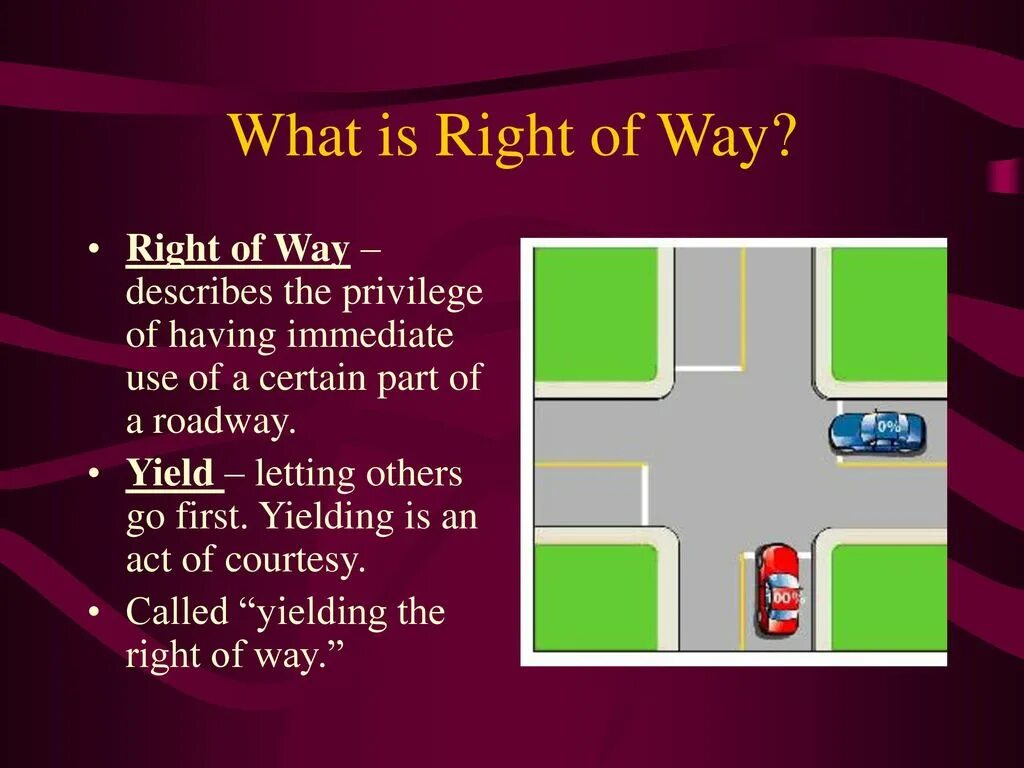 What is Right of Way?

• Right of Way – describes the privilege of having immediate use of a certain part of a roadway.

• Yield – letting others go first. Yielding is an act of courtesy.

• Called “yielding the right of way.”

0%

100%